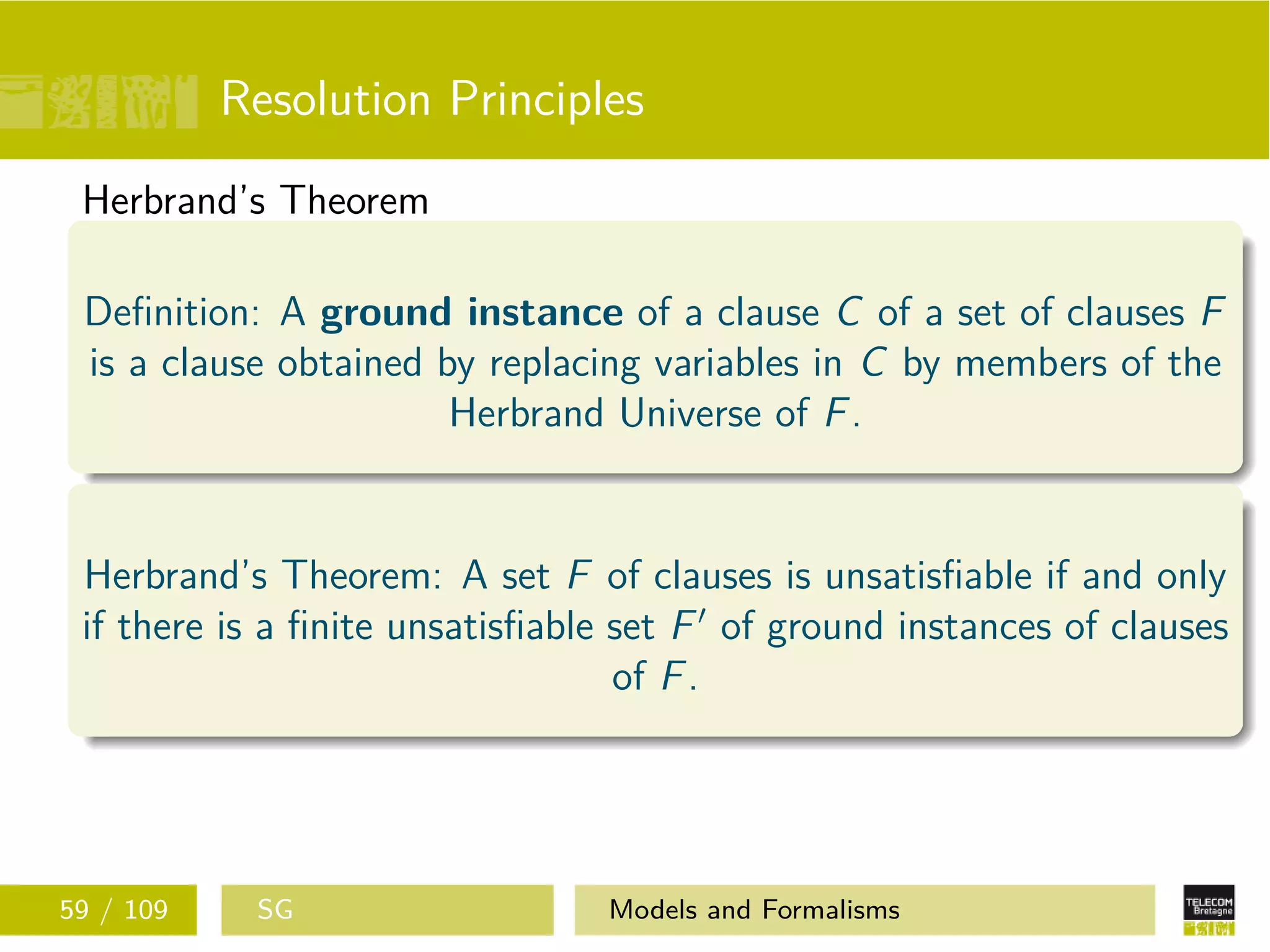 Resolution Principles

Herbrand's Theorem

Definition: A **ground instance** of a clause $C$ of a set of clauses $F$ is a clause obtained by replacing variables in $C$ by members of the Herbrand Universe of $F$.

Herbrand's Theorem: A set $F$ of clauses is unsatisfiable if and only if there is a finite unsatisfiable set $F'$ of ground instances of clauses of $F$.

59 / 109

SG

Models and Formalisms

TELECOM Bretagne